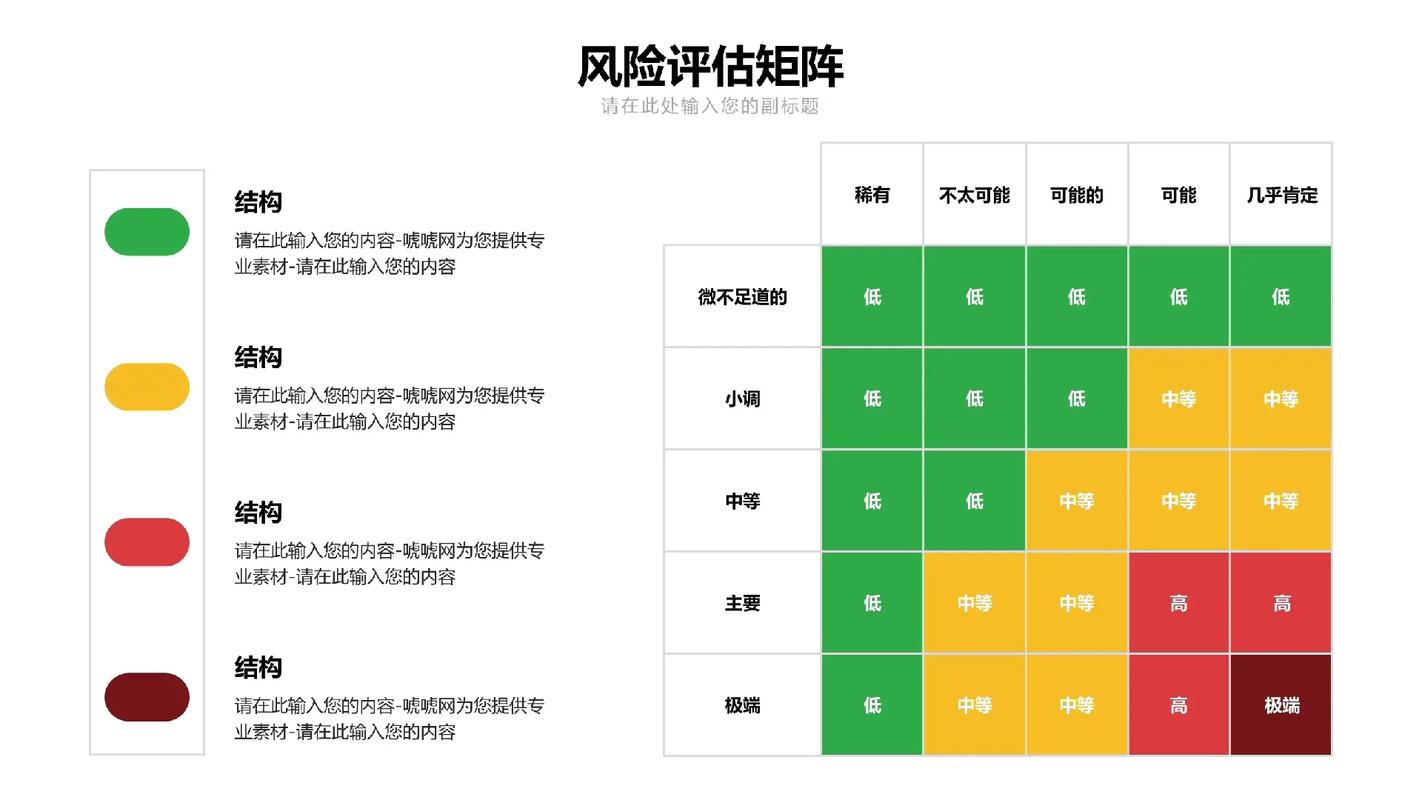 风险评估矩阵
请在此处输入您的副标题

结构
请在此输入您的内容-唬唬网为您提供专业素材-请在此输入您的内容

结构
请在此输入您的内容-唬唬网为您提供专业素材-请在此输入您的内容

结构
请在此输入您的内容-唬唬网为您提供专业素材-请在此输入您的内容

结构
请在此输入您的内容-唬唬网为您提供专业素材-请在此输入您的内容

| | 稀有 | 不太可能 | 可能的 | 可能 | 几乎肯定 |
|---|---|---|---|---|---|
| 微不足道的 | 低 | 低 | 低 | 低 | 低 |
| 小调 | 低 | 低 | 低 | 中等 | 中等 |
| 中等 | 低 | 低 | 中等 | 中等 | 中等 |
| 主要 | 低 | 中等 | 中等 | 高 | 高 |
| 极端 | 低 | 中等 | 中等 | 高 | 极端 |